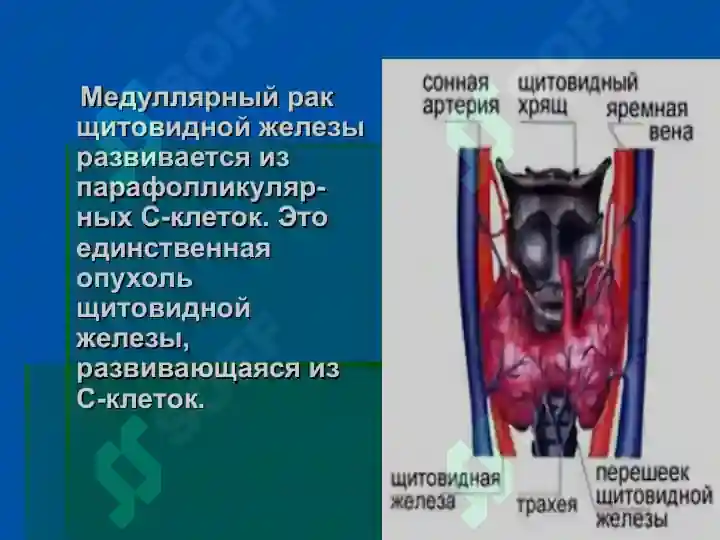 Медуллярный рак щитовидной железы развивается из парафолликулярных С-клеток. Это единственная опухоль щитовидной железы, развивающаяся из С-клеток.

сонная артерия

щитовидный хрящ

яремная вена

щитовидная железа

трахея

перешеек щитовидной железы